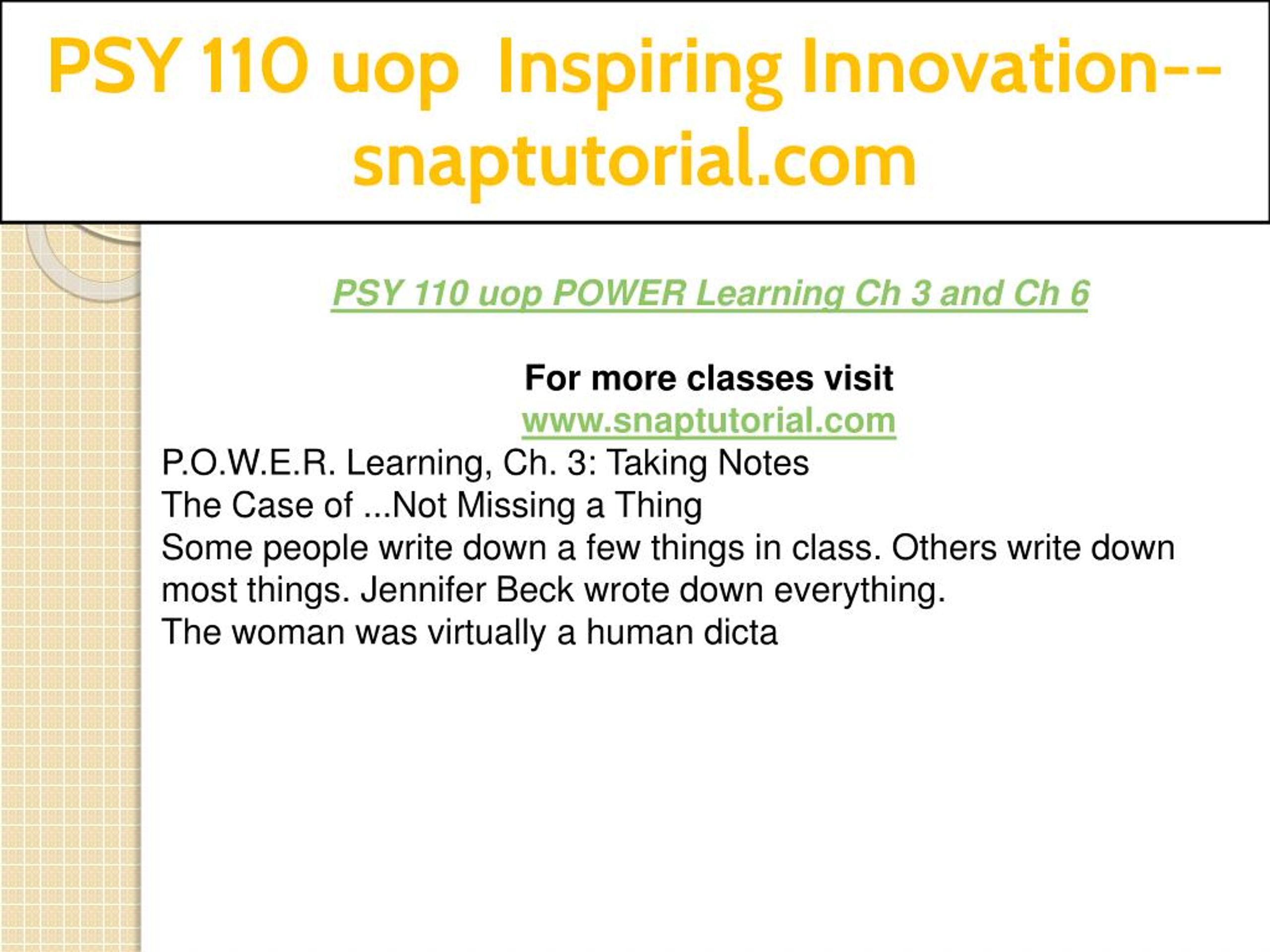 PSY 110 uop  Inspiring Innovation--snaptutorial.com

PSY 110 uop POWER Learning Ch 3 and Ch 6

For more classes visit
www.snaptutorial.com
P.O.W.E.R. Learning, Ch. 3: Taking Notes
The Case of ...Not Missing a Thing
Some people write down a few things in class. Others write down most things. Jennifer Beck wrote down everything.
The woman was virtually a human dicta